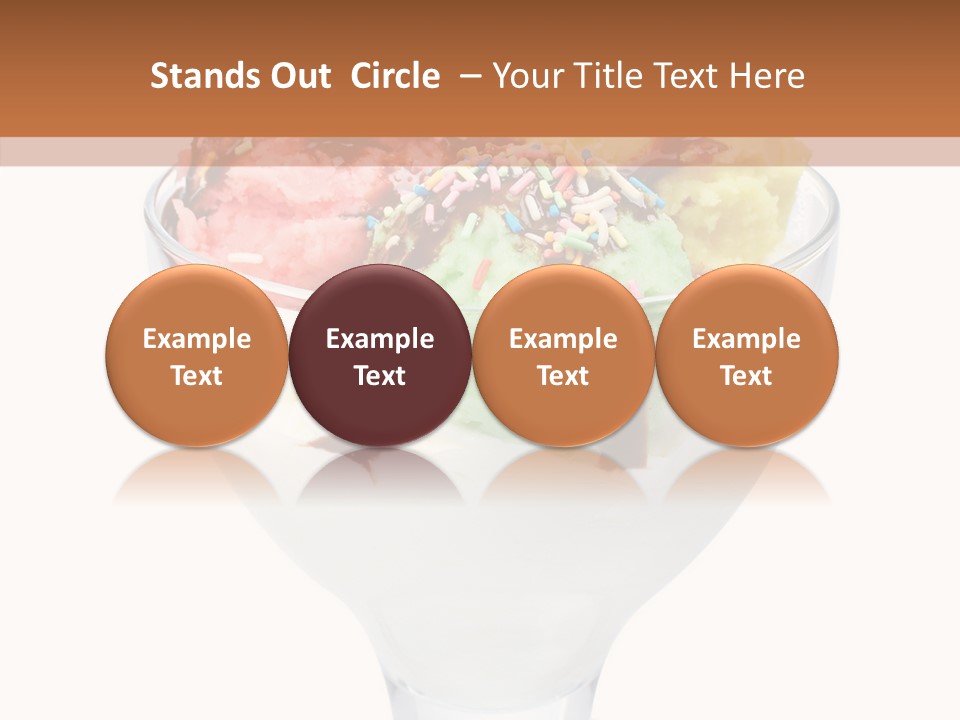 Stands Out Circle – Your Title Text Here

Example Text

Example Text

Example Text

Example Text